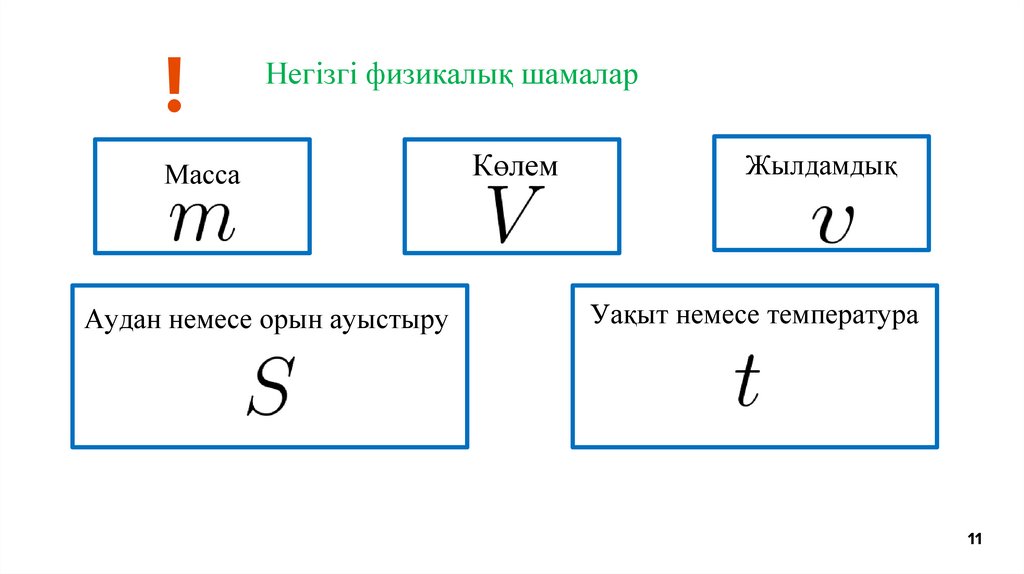 !

Негізгі физикалық шамалар

Масса
$m$

Көлем
$V$

Жылдамдық
$v$

Аудан немесе орын ауыстыру
$S$

Уақыт немесе температура
$t$

11